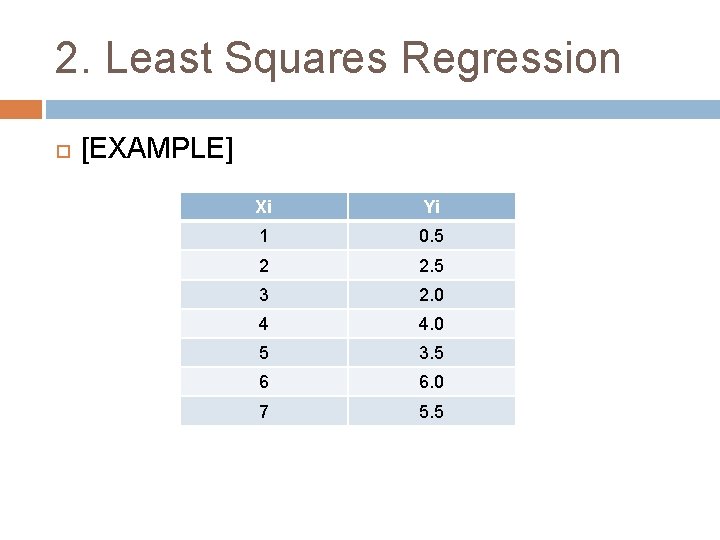 2. Least Squares Regression

[EXAMPLE]

| Xi | Yi |
|---|---|
| 1 | 0.5 |
| 2 | 2.5 |
| 3 | 2.0 |
| 4 | 4.0 |
| 5 | 3.5 |
| 6 | 6.0 |
| 7 | 5.5 |